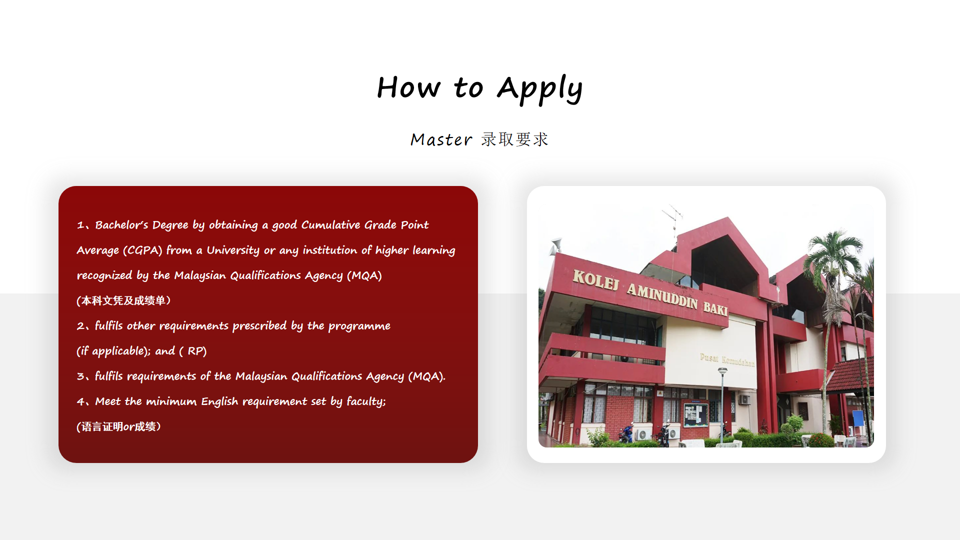 How to Apply

Master 录取要求

1、Bachelor's Degree by obtaining a good Cumulative Grade Point Average (CGPA) from a University or any institution of higher learning recognized by the Malaysian Qualifications Agency (MQA)
(本科文凭及成绩单)
2、fulfils other requirements prescribed by the programme (if applicable); and ( RP)
3、fulfils requirements of the Malaysian Qualifications Agency (MQA).
4、Meet the minimum English requirement set by faculty;
(语言证明or成绩)

KOLEJ AMINUDDIN BAKI

Pusat Komuniti